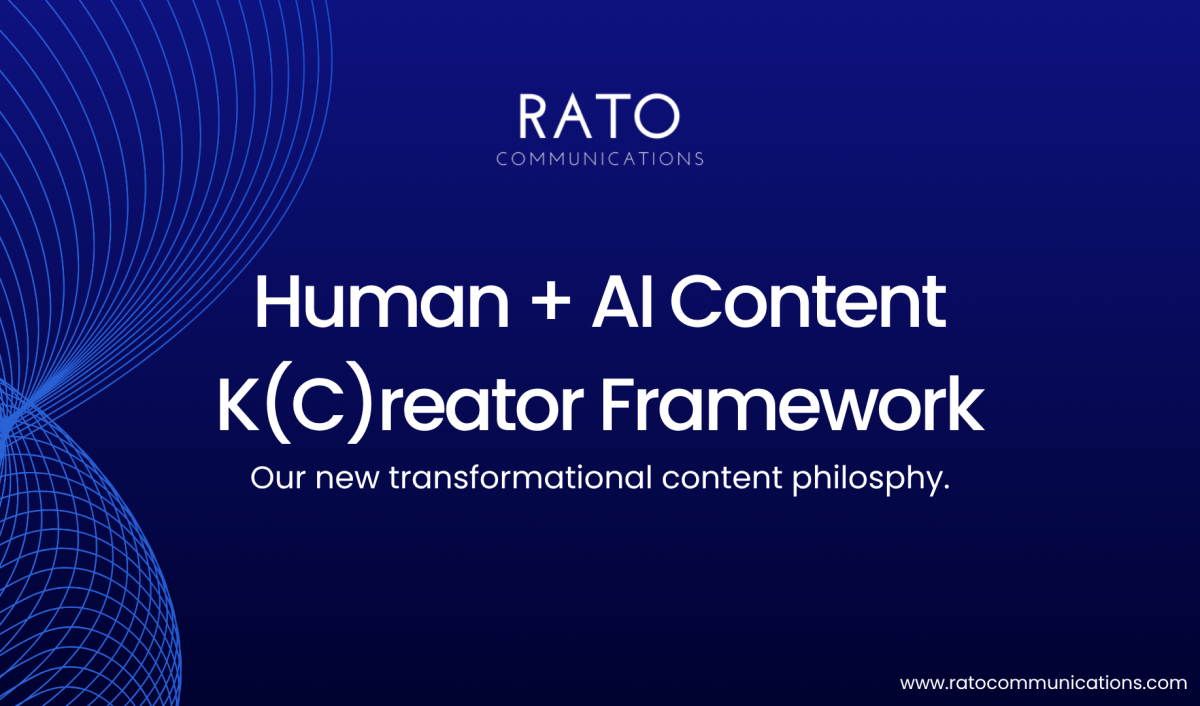 RATO
COMMUNICATIONS

Human + AI Content K(C)reator Framework

Our new transformational content philosphy.

www.ratocommunications.com